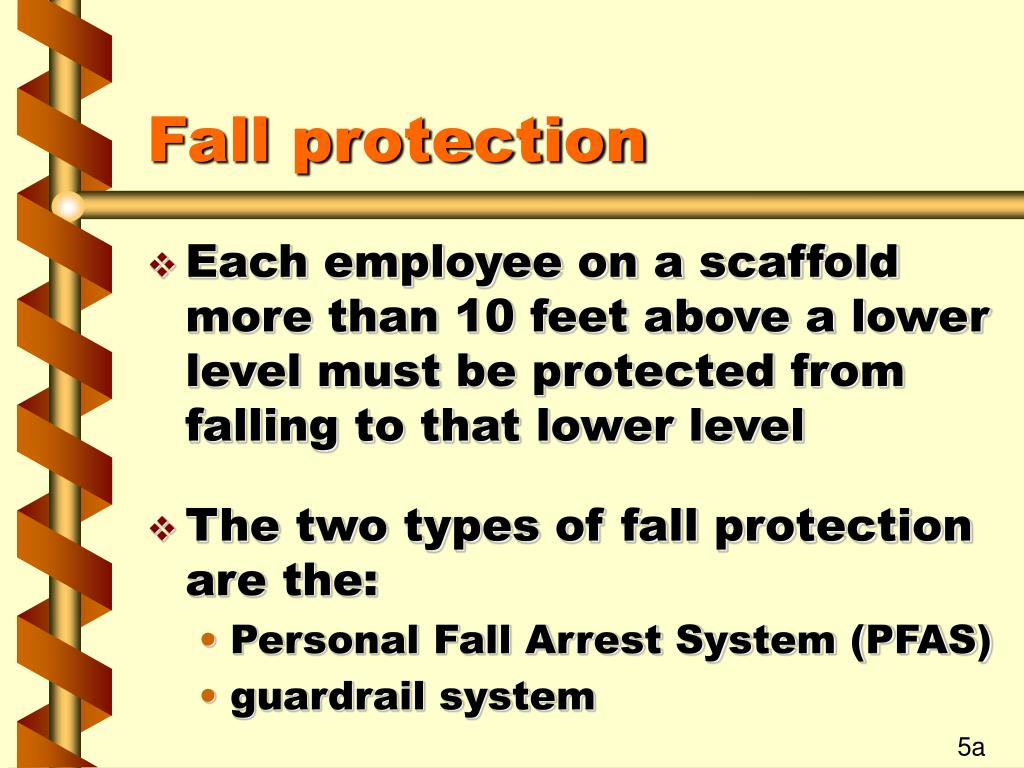 Fall protection

❖ Each employee on a scaffold more than 10 feet above a lower level must be protected from falling to that lower level

❖ The two types of fall protection are the:
• Personal Fall Arrest System (PFAS)
• guardrail system

5a